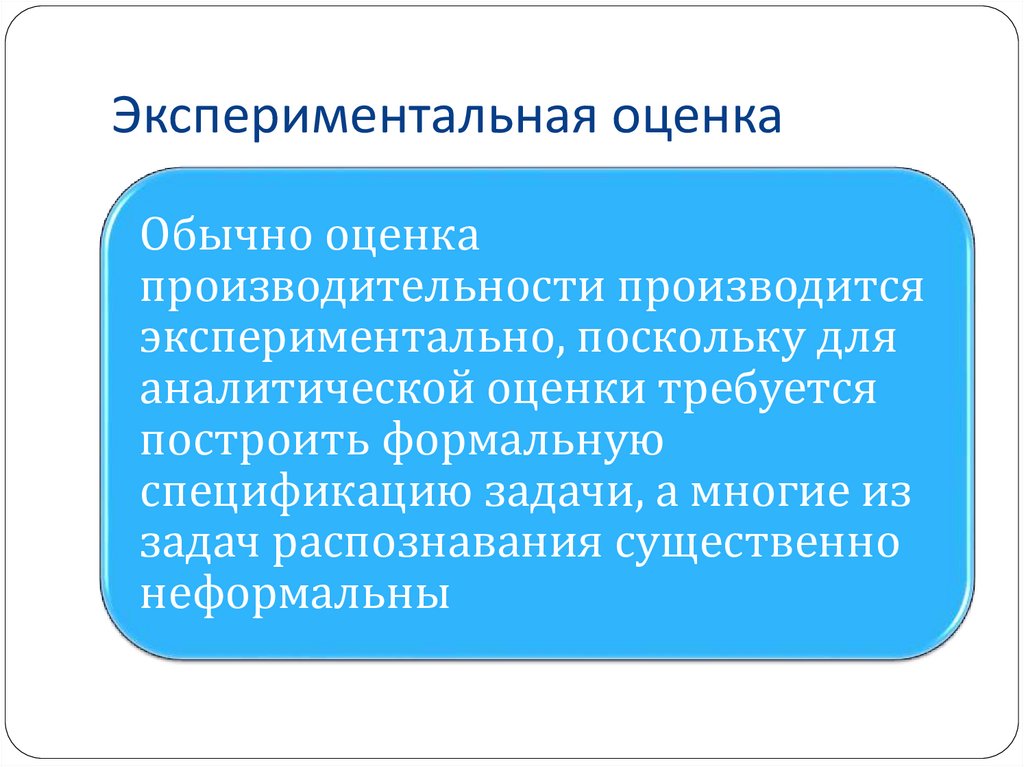 Экспериментальная оценка

Обычно оценка производительности производится экспериментально, поскольку для аналитической оценки требуется построить формальную спецификацию задачи, а многие из задач распознавания существенно неформальны